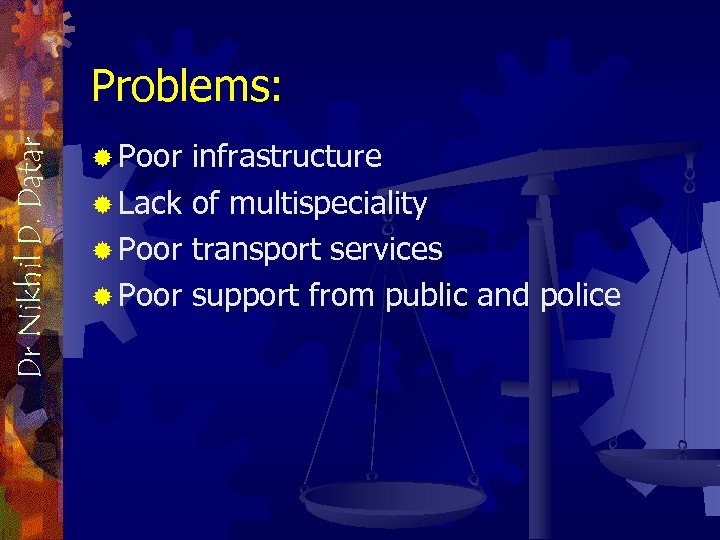 Dr Nikhil D. Datar

Problems:

Poor infrastructure
Lack of multispeciality
Poor transport services
Poor support from public and police